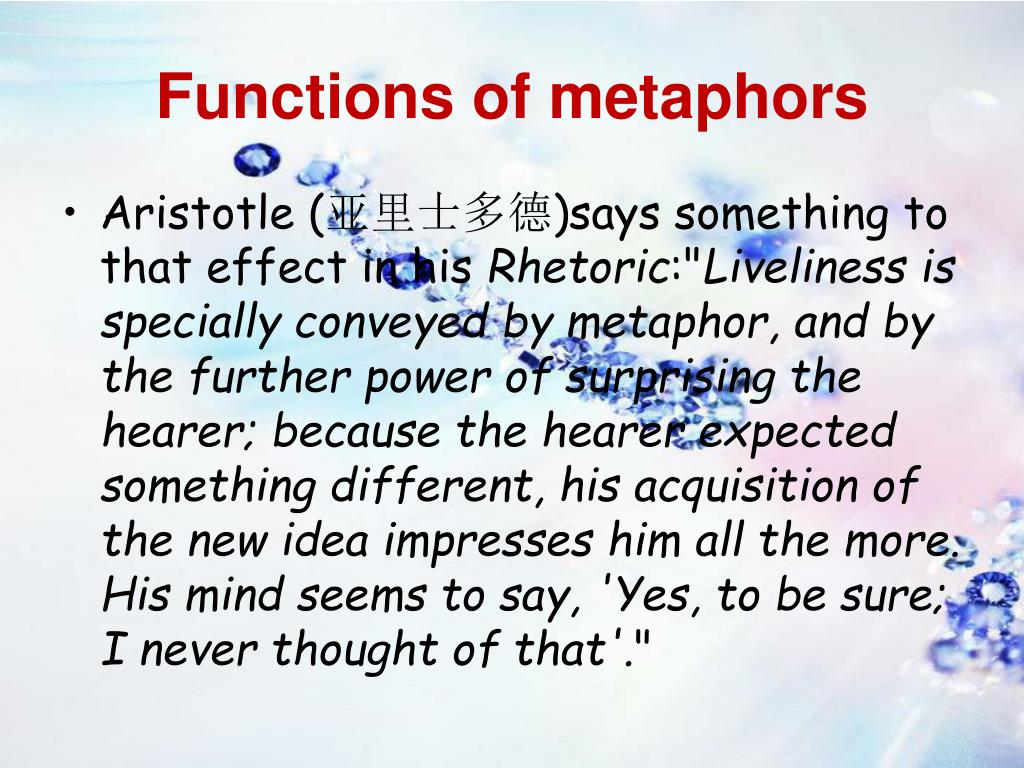 Functions of metaphors

• Aristotle (亚里士多德)says something to that effect in his Rhetoric:"Liveliness is specially conveyed by metaphor, and by the further power of surprising the hearer; because the hearer expected something different, his acquisition of the new idea impresses him all the more. His mind seems to say, 'Yes, to be sure; I never thought of that'."